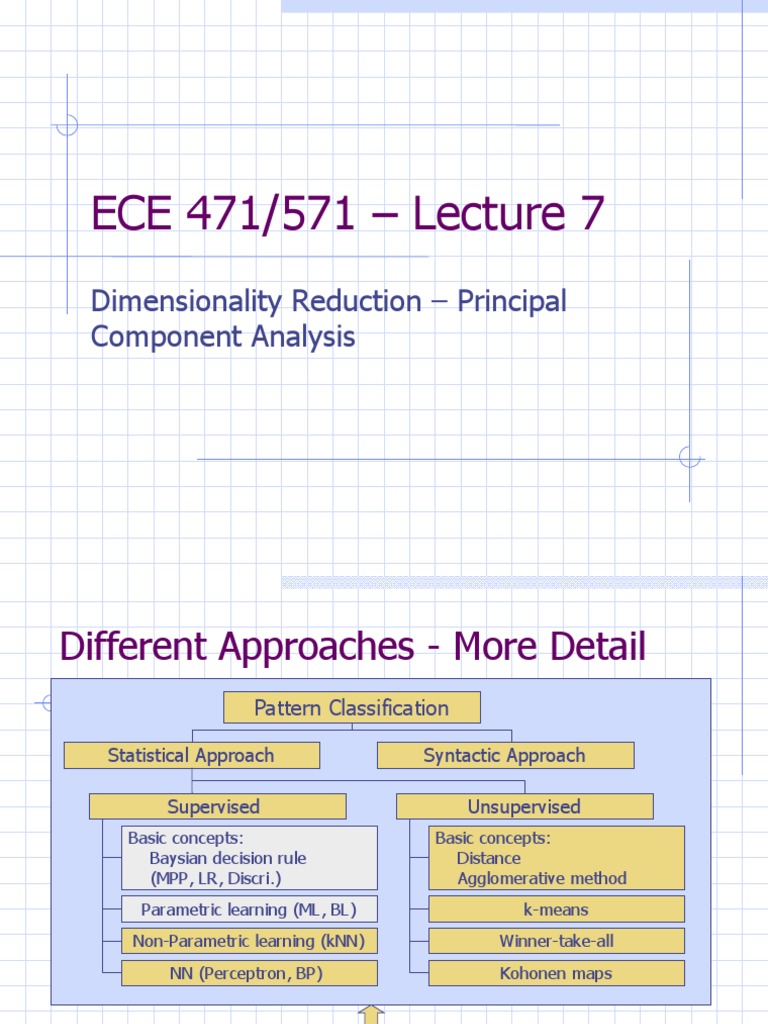 ECE 471/571 – Lecture 7

Dimensionality Reduction – Principal Component Analysis

Different Approaches - More Detail

Pattern Classification

Statistical Approach

Syntactic Approach

Supervised

Unsupervised

Basic concepts:
Baysian decision rule
(MPP, LR, Discri.)

Parametric learning (ML, BL)

Non-Parametric learning (kNN)

NN (Perceptron, BP)

Basic concepts:
Distance
Agglomerative method

k-means

Winner-take-all

Kohonen maps